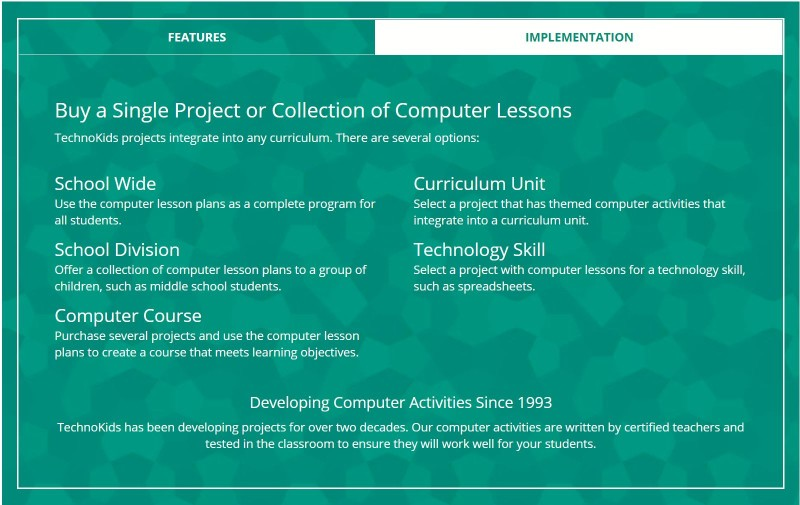 FEATURES

IMPLEMENTATION

Buy a Single Project or Collection of Computer Lessons

TechnoKids projects integrate into any curriculum. There are several options:

School Wide

Use the computer lesson plans as a complete program for all students.

School Division

Offer a collection of computer lesson plans to a group of children, such as middle school students.

Computer Course

Purchase several projects and use the computer lesson plans to create a course that meets learning objectives.

Curriculum Unit

Select a project that has themed computer activities that integrate into a curriculum unit.

Technology Skill

Select a project with computer lessons for a technology skill, such as spreadsheets.

Developing Computer Activities Since 1993

TechnoKids has been developing projects for over two decades. Our computer activities are written by certified teachers and tested in the classroom to ensure they will work well for your students.